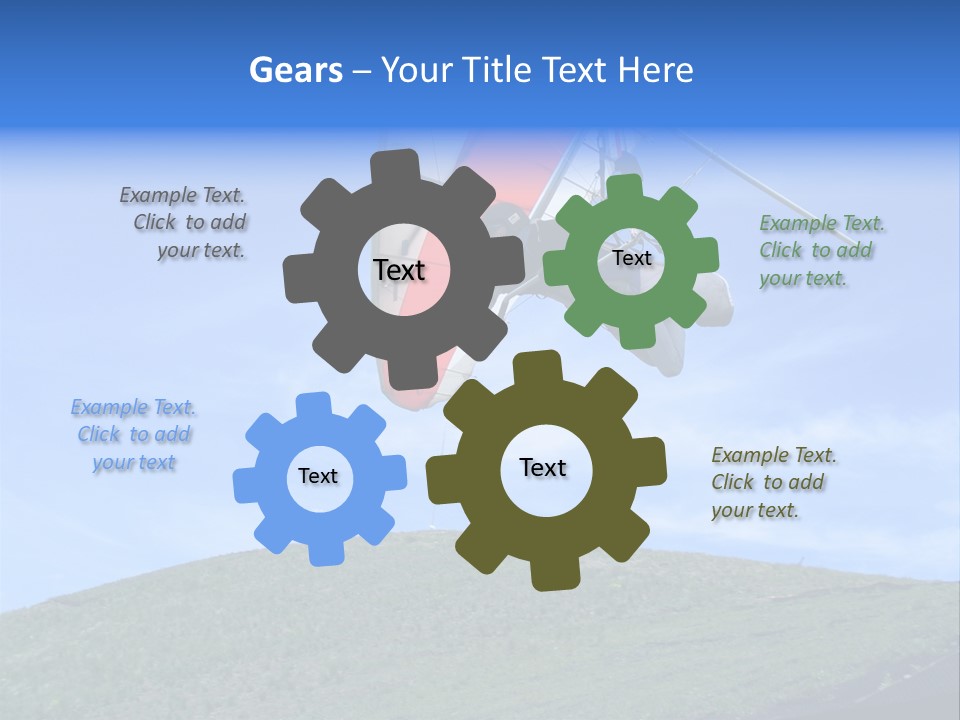 Gears – Your Title Text Here

Example Text. Click to add your text.

Text

Text

Example Text. Click to add your text.

Example Text. Click to add your text

Text

Text

Example Text. Click to add your text.